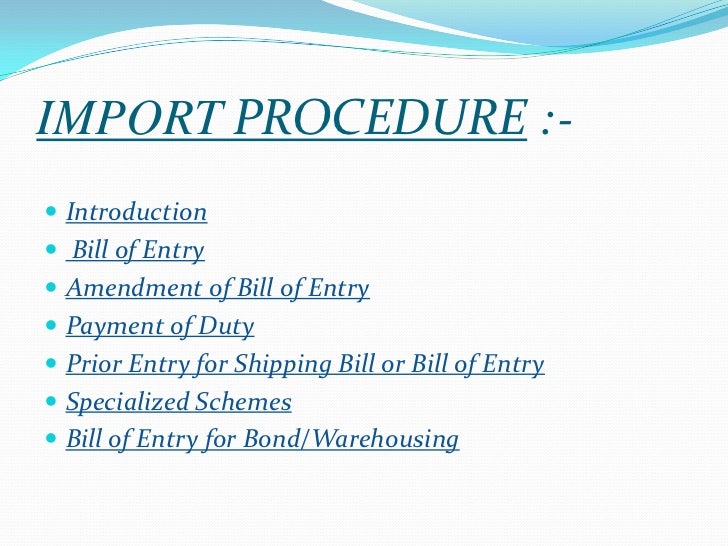 IMPORT PROCEDURE :-

- Introduction
- Bill of Entry
- Amendment of Bill of Entry
- Payment of Duty
- Prior Entry for Shipping Bill or Bill of Entry
- Specialized Schemes
- Bill of Entry for Bond/Warehousing